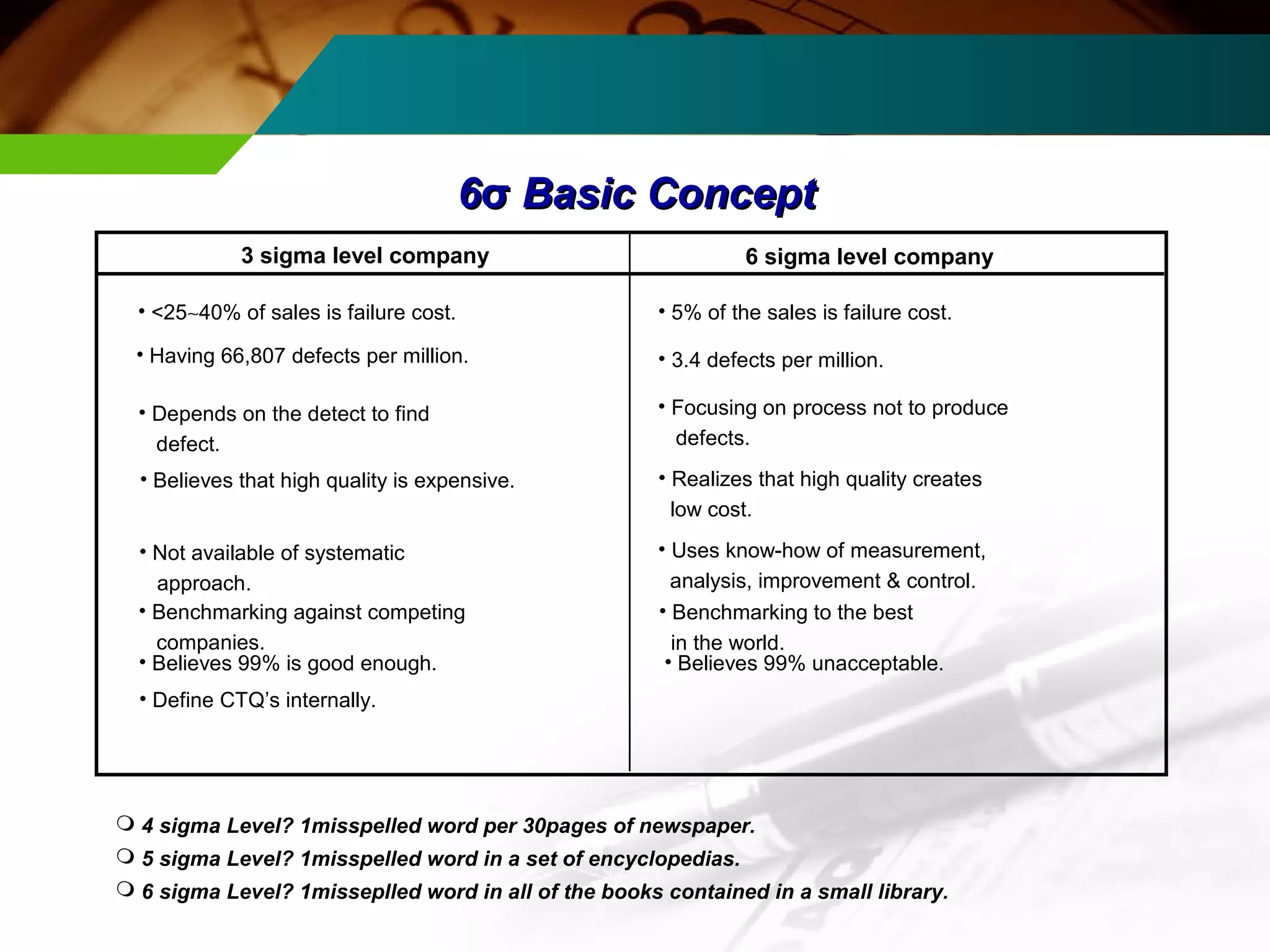 6σ Basic Concept

| 3 sigma level company | 6 sigma level company |
|---|---|
| • <25~40% of sales is failure cost. | • 5% of the sales is failure cost. |
| • Having 66,807 defects per million. | • 3.4 defects per million. |
| • Depends on the detect to find defect. | • Focusing on process not to produce defects. |
| • Believes that high quality is expensive. | • Realizes that high quality creates low cost. |
| • Not available of systematic approach. | • Uses know-how of measurement, analysis, improvement & control. |
| • Benchmarking against competing companies. | • Benchmarking to the best in the world. |
| • Believes 99% is good enough. | • Believes 99% unacceptable. |
| • Define CTQ's internally. | |

❍ 4 sigma Level? 1misspelled word per 30pages of newspaper.
❍ 5 sigma Level? 1misspelled word in a set of encyclopedias.
❍ 6 sigma Level? 1misseplled word in all of the books contained in a small library.